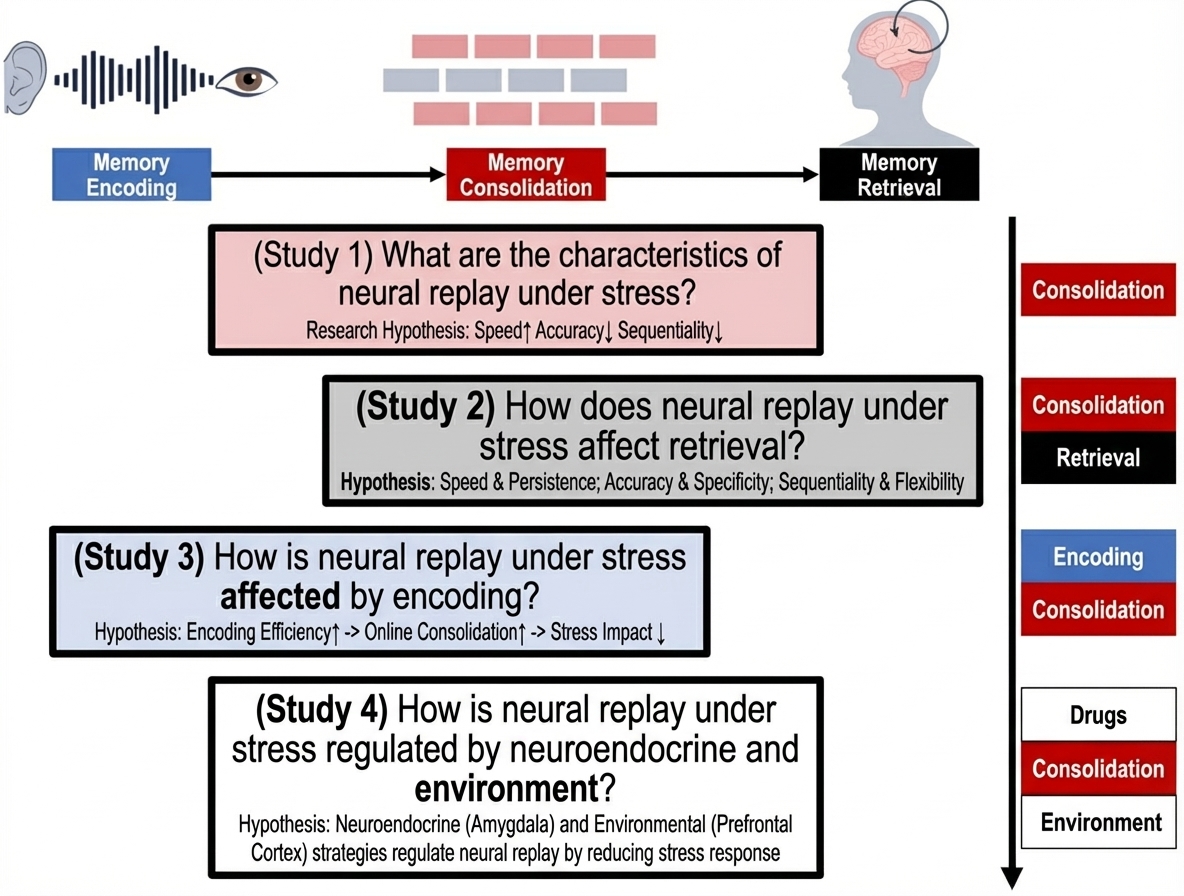 Memory Encoding

Memory Consolidation

Memory Retrieval

(Study 1) What are the characteristics of neural replay under stress?
Research Hypothesis: Speed↑ Accuracy↓ Sequentiality↓

Consolidation

(Study 2) How does neural replay under stress affect retrieval?
Hypothesis: Speed & Persistence; Accuracy & Specificity; Sequentiality & Flexibility

Consolidation
Retrieval

(Study 3) How is neural replay under stress affected by encoding?
Hypothesis: Encoding Efficiency↑ -> Online Consolidation↑ -> Stress Impact ↓

Encoding
Consolidation

(Study 4) How is neural replay under stress regulated by neuroendocrine and environment?
Hypothesis: Neuroendocrine (Amygdala) and Environmental (Prefrontal Cortex) strategies regulate neural replay by reducing stress response

Drugs
Consolidation
Environment